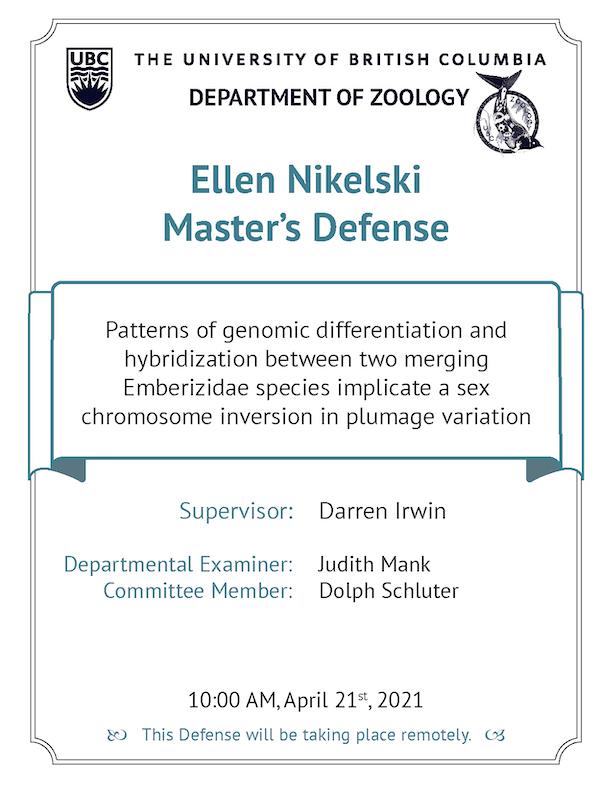 UBC

THE UNIVERSITY OF BRITISH COLUMBIA

DEPARTMENT OF ZOOLOGY

ZOOLOGY

Ellen Nikelski
Master's Defense

Patterns of genomic differentiation and hybridization between two merging Emberizidae species implicate a sex chromosome inversion in plumage variation

Supervisor: Darren Irwin

Departmental Examiner: Judith Mank
Committee Member: Dolph Schluter

10:00 AM, April 21$^{st}$, 2021

This Defense will be taking place remotely.